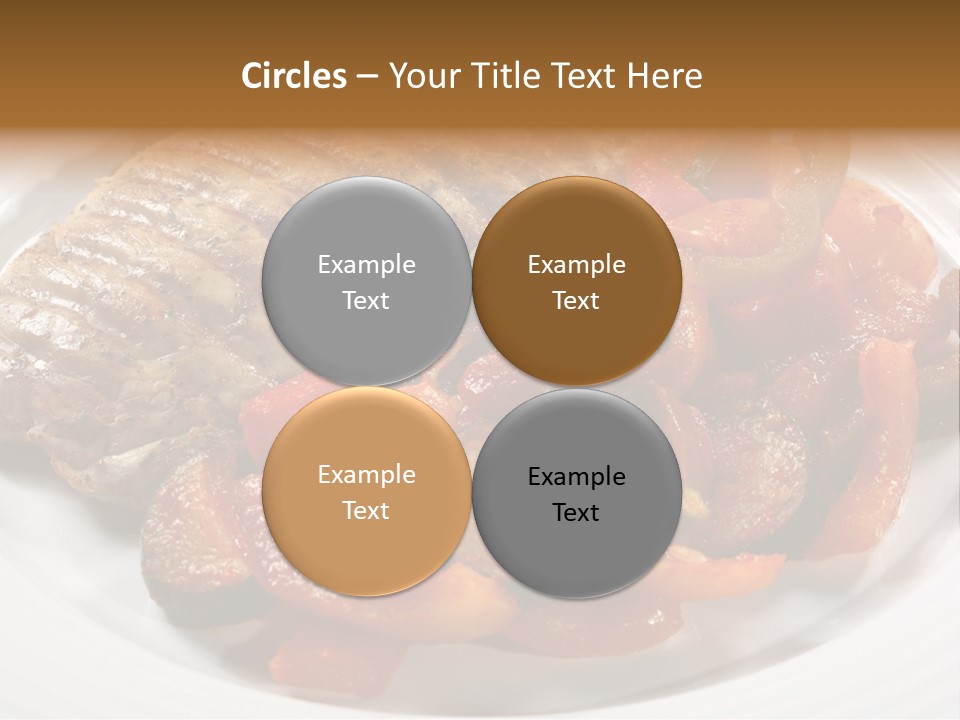 Circles – Your Title Text Here

Example Text

Example Text

Example Text

Example Text